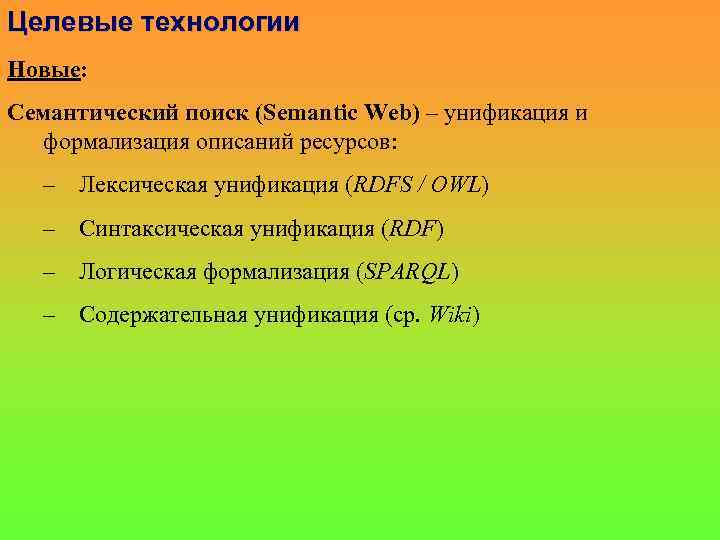 Целевые технологии

Новые:

Семантический поиск (Semantic Web) – унификация и формализация описаний ресурсов:

– Лексическая унификация (RDFS / OWL)

– Синтаксическая унификация (RDF)

– Логическая формализация (SPARQL)

– Содержательная унификация (ср. Wiki)